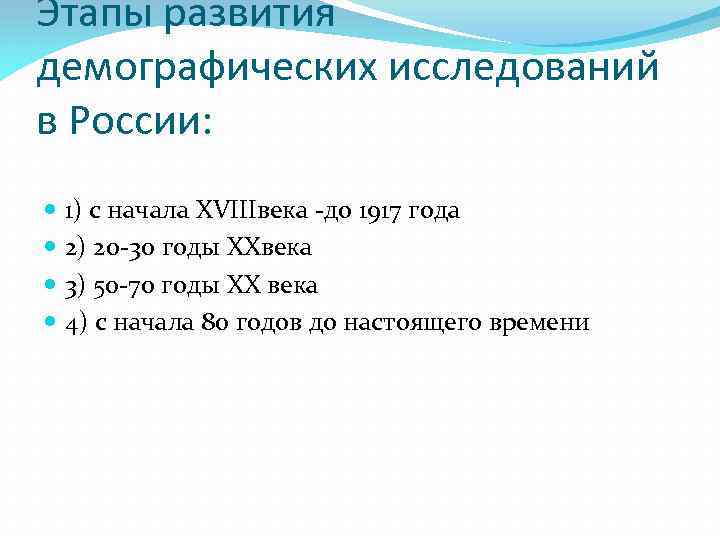 Этапы развития демографических исследований в России:

1) с начала XVIIIвека -до 1917 года
2) 20-30 годы XXвека
3) 50-70 годы XX века
4) с начала 80 годов до настоящего времени